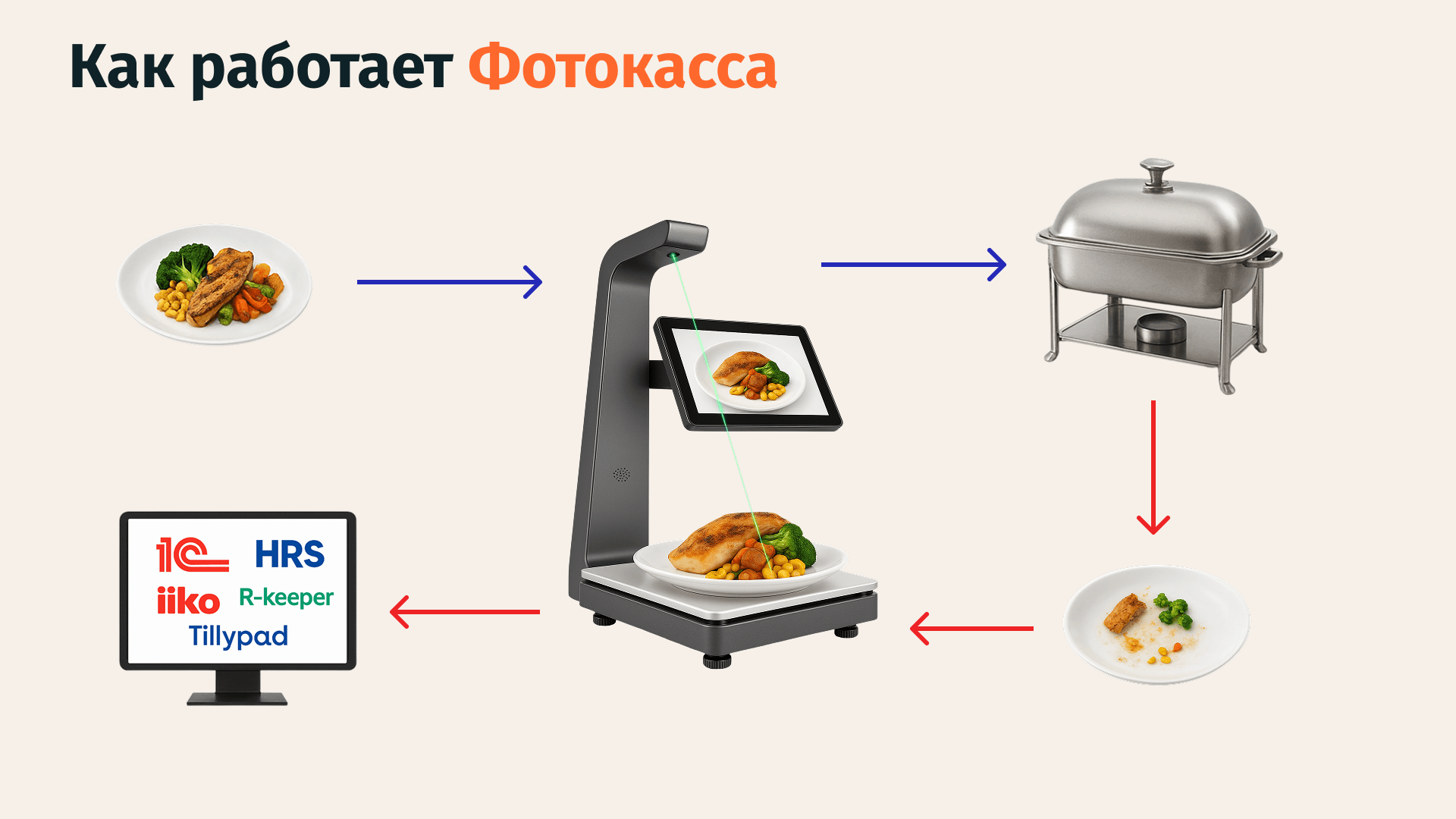 Как работает Фотокасса

1С HRS
iiko R-keeper
Tillypad